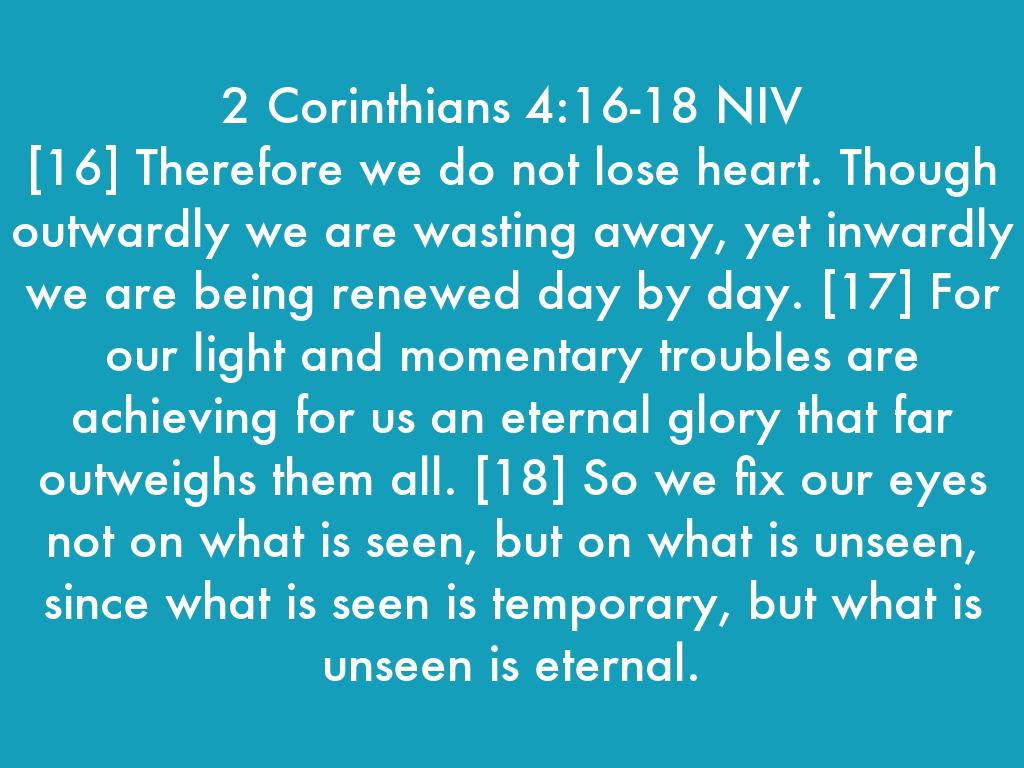 2 Corinthians 4:16-18 NIV
[16] Therefore we do not lose heart. Though outwardly we are wasting away, yet inwardly we are being renewed day by day. [17] For our light and momentary troubles are achieving for us an eternal glory that far outweighs them all. [18] So we fix our eyes not on what is seen, but on what is unseen, since what is seen is temporary, but what is unseen is eternal.